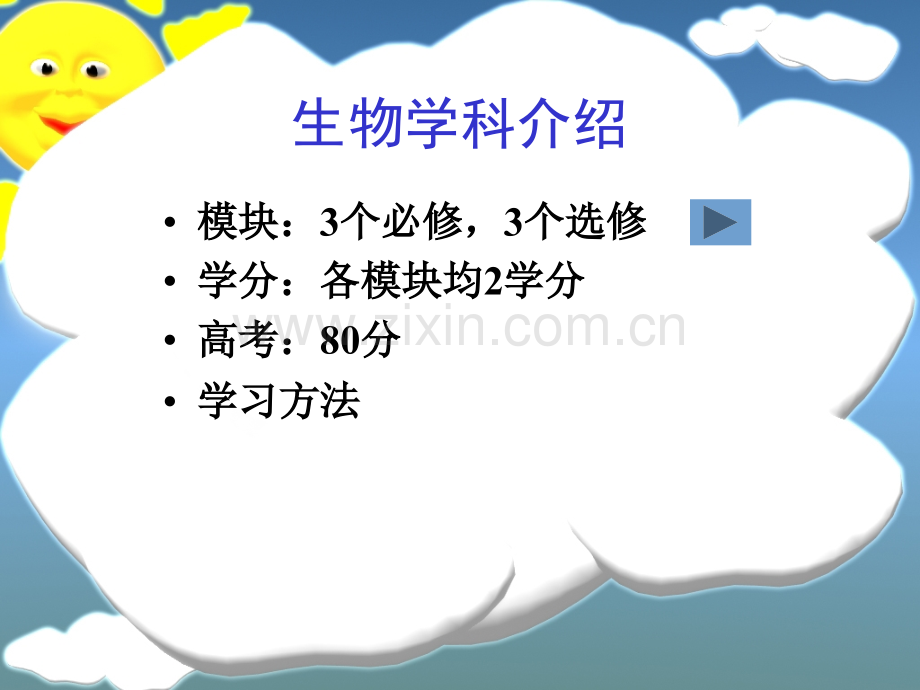 生物学科介绍

• 模块：3个必修，3个选修
• 学分：各模块均2学分
• 高考：80分
• 学习方法

www.zixin.com.cn